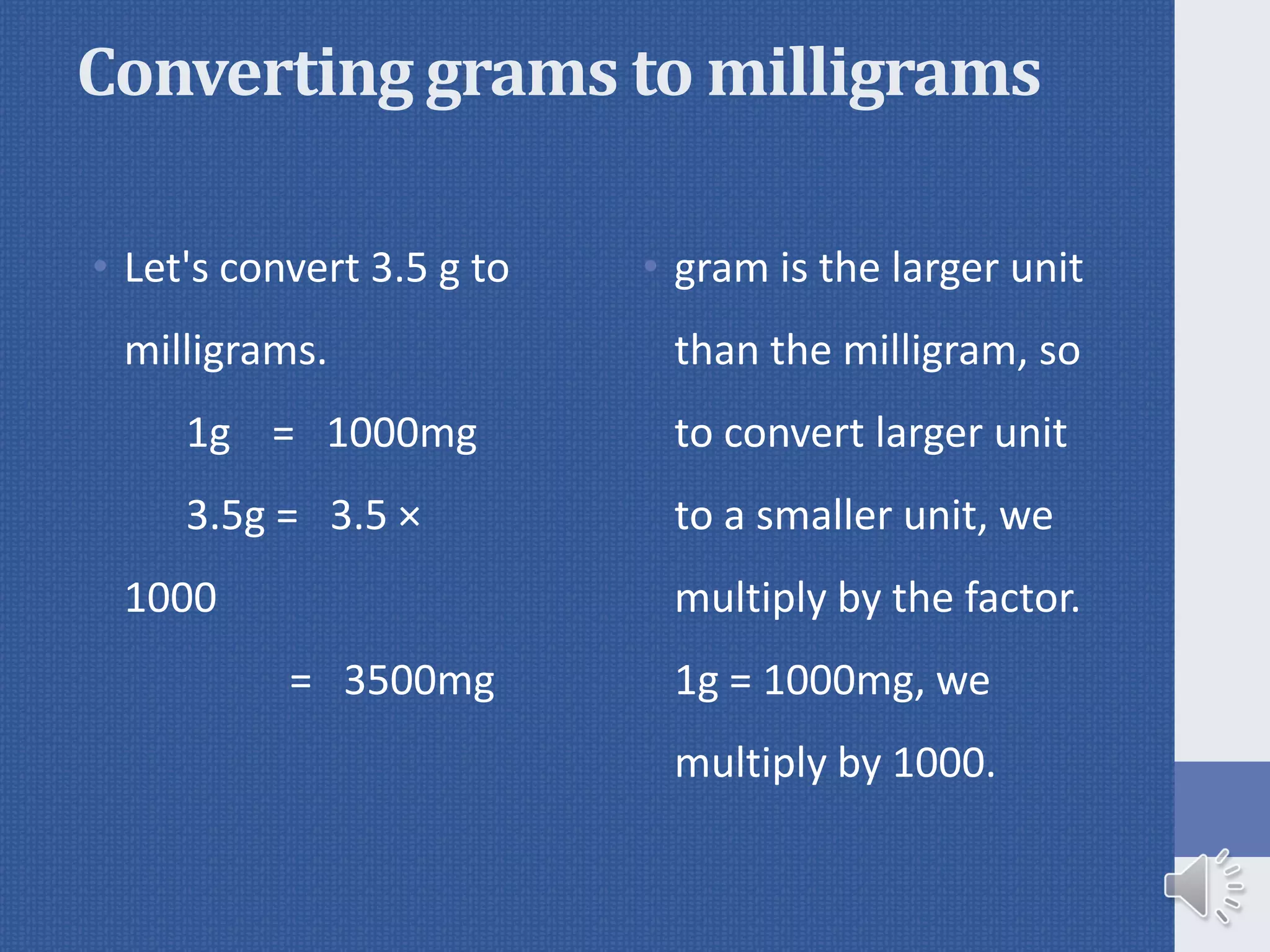 Converting grams to milligrams

• Let's convert 3.5 g to milligrams.

1g = 1000mg

3.5g = 3.5 × 1000

= 3500mg

• gram is the larger unit than the milligram, so to convert larger unit to a smaller unit, we multiply by the factor. 1g = 1000mg, we multiply by 1000.